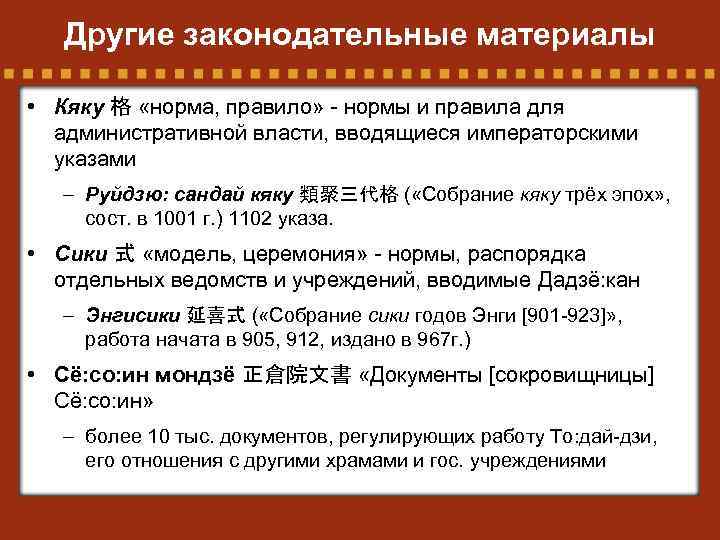 Другие законодательные материалы

• Кяку 格 «норма, правило» - нормы и правила для административной власти, вводящиеся императорскими указами

– Руйдзю: сандай кяку 類聚三代格 («Собрание кяку трёх эпох», сост. в 1001 г.) 1102 указа.

• Сики 式 «модель, церемония» - нормы, распорядка отдельных ведомств и учреждений, вводимые Дадзё:кан

– Энгисики 延喜式 («Собрание сики годов Энги [901-923]», работа начата в 905, 912, издано в 967г.)

• Сё:со:ин мондзё 正倉院文書 «Документы [сокровищницы] Сё:со:ин»

– более 10 тыс. документов, регулирующих работу То:дай-дзи, его отношения с другими храмами и гос. учреждениями